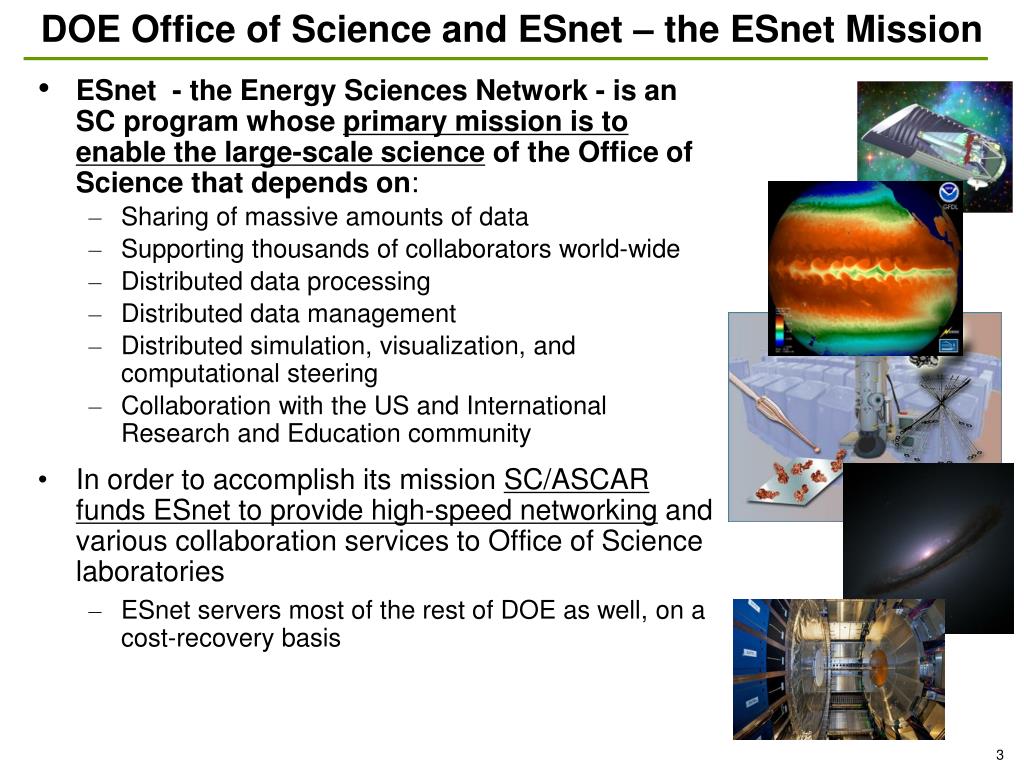 DOE Office of Science and ESnet – the ESnet Mission

• ESnet - the Energy Sciences Network - is an SC program whose primary mission is to enable the large-scale science of the Office of Science that depends on:
– Sharing of massive amounts of data
– Supporting thousands of collaborators world-wide
– Distributed data processing
– Distributed data management
– Distributed simulation, visualization, and computational steering
– Collaboration with the US and International Research and Education community

• In order to accomplish its mission SC/ASCAR funds ESnet to provide high-speed networking and various collaboration services to Office of Science laboratories
– ESnet servers most of the rest of DOE as well, on a cost-recovery basis

GFDL

3